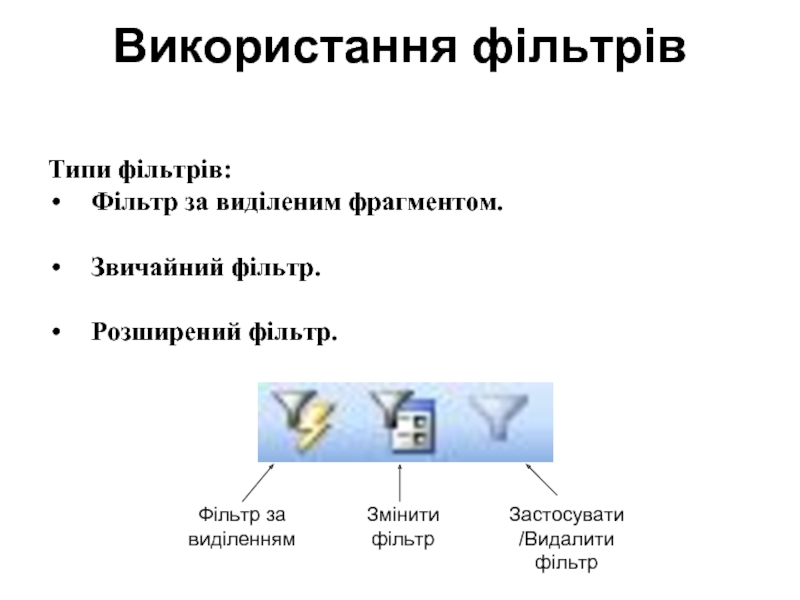 Використання фільтрів

Типи фільтрів:
• Фільтр за виділеним фрагментом.

• Звичайний фільтр.

• Розширений фільтр.

Фільтр за виділенням

Змінити фільтр

Застосувати /Видалити фільтр